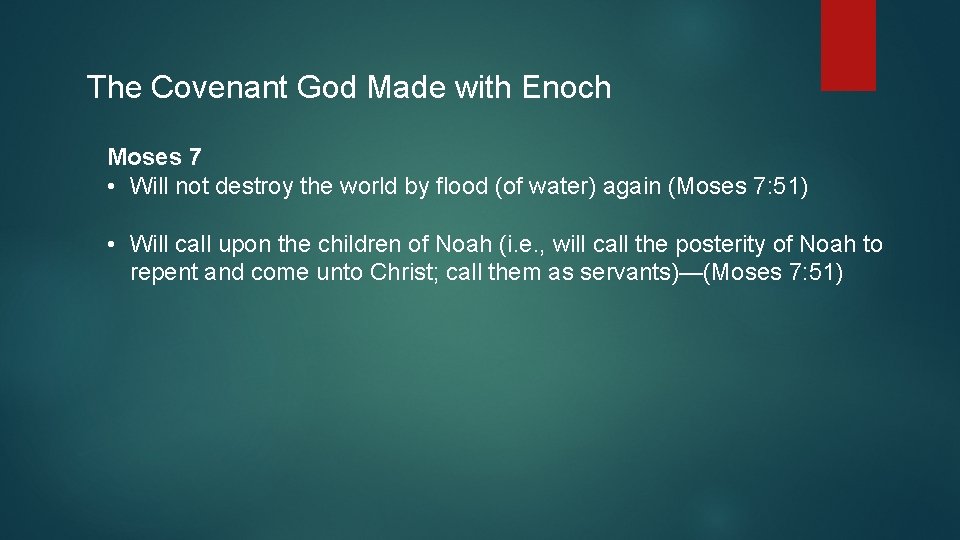 The Covenant God Made with Enoch

Moses 7
• Will not destroy the world by flood (of water) again (Moses 7:51)

• Will call upon the children of Noah (i.e., will call the posterity of Noah to repent and come unto Christ; call them as servants)—(Moses 7:51)